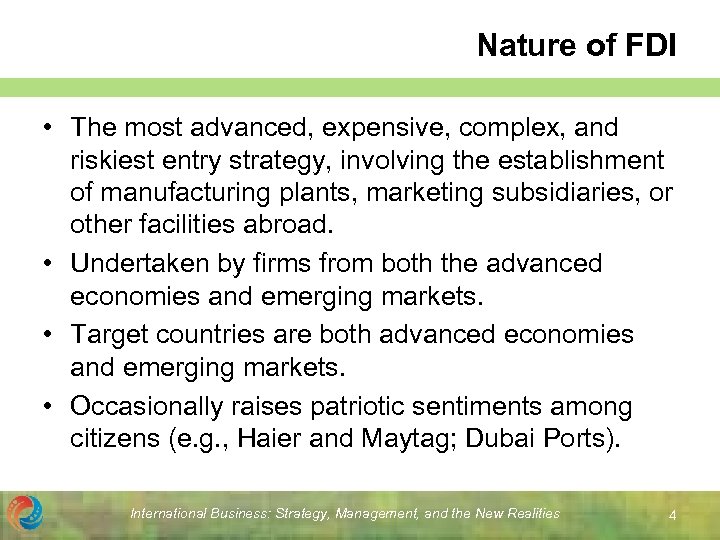 Nature of FDI

• The most advanced, expensive, complex, and riskiest entry strategy, involving the establishment of manufacturing plants, marketing subsidiaries, or other facilities abroad.

• Undertaken by firms from both the advanced economies and emerging markets.

• Target countries are both advanced economies and emerging markets.

• Occasionally raises patriotic sentiments among citizens (e.g., Haier and Maytag; Dubai Ports).

International Business: Strategy, Management, and the New Realities

4